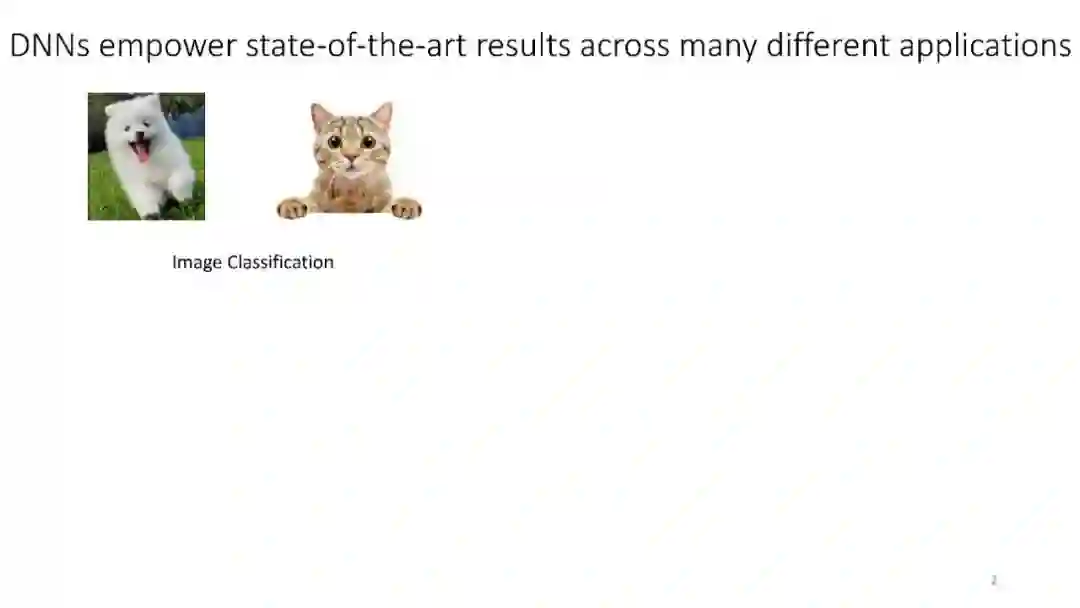 DNNs empower state-of-the-art results across many different applications

Image Classification

2